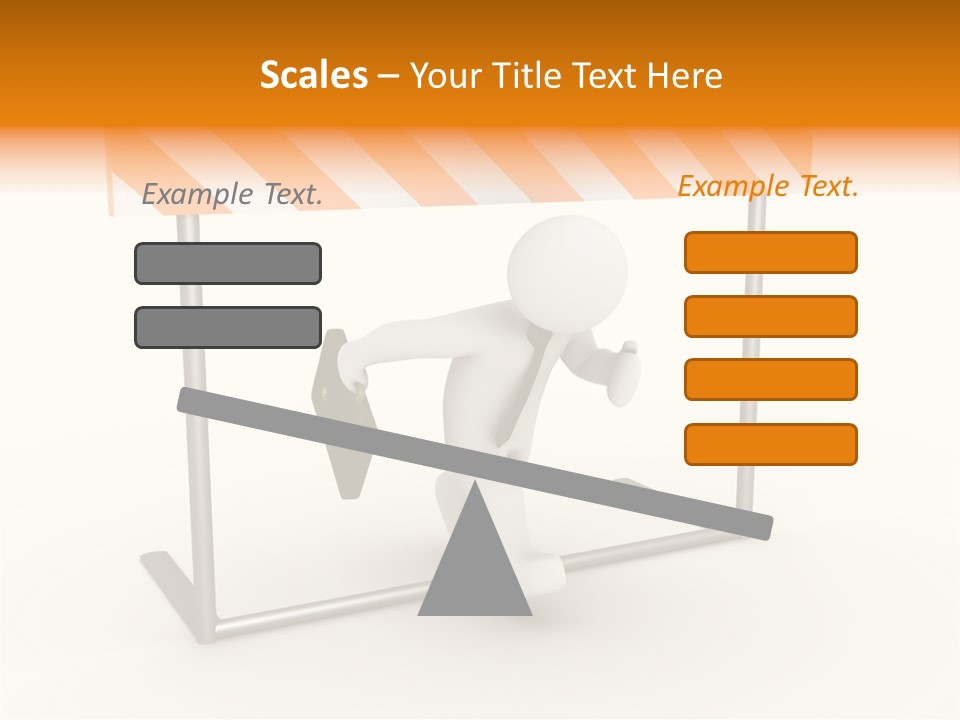 Scales – Your Title Text Here

Example Text.

Example Text.